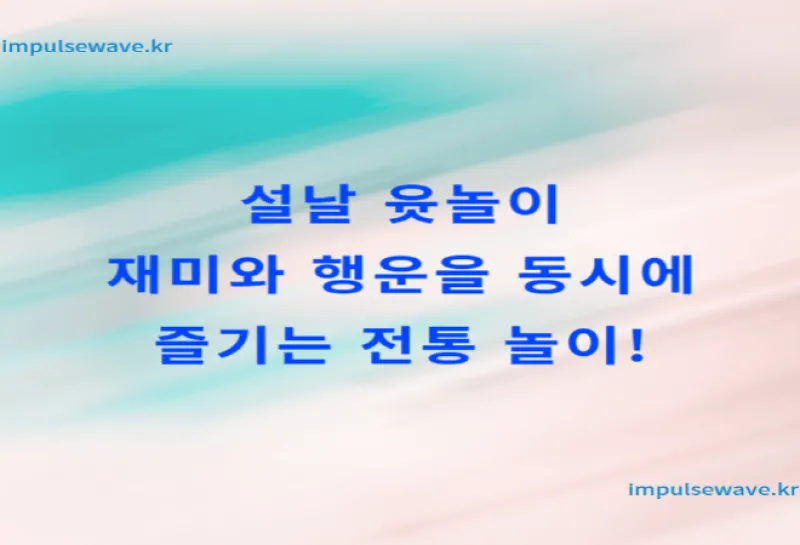 impulsewave.kr

설날 윷놀이
재미와 행운을 동시에
즐기는 전통 놀이!

impulsewave.kr